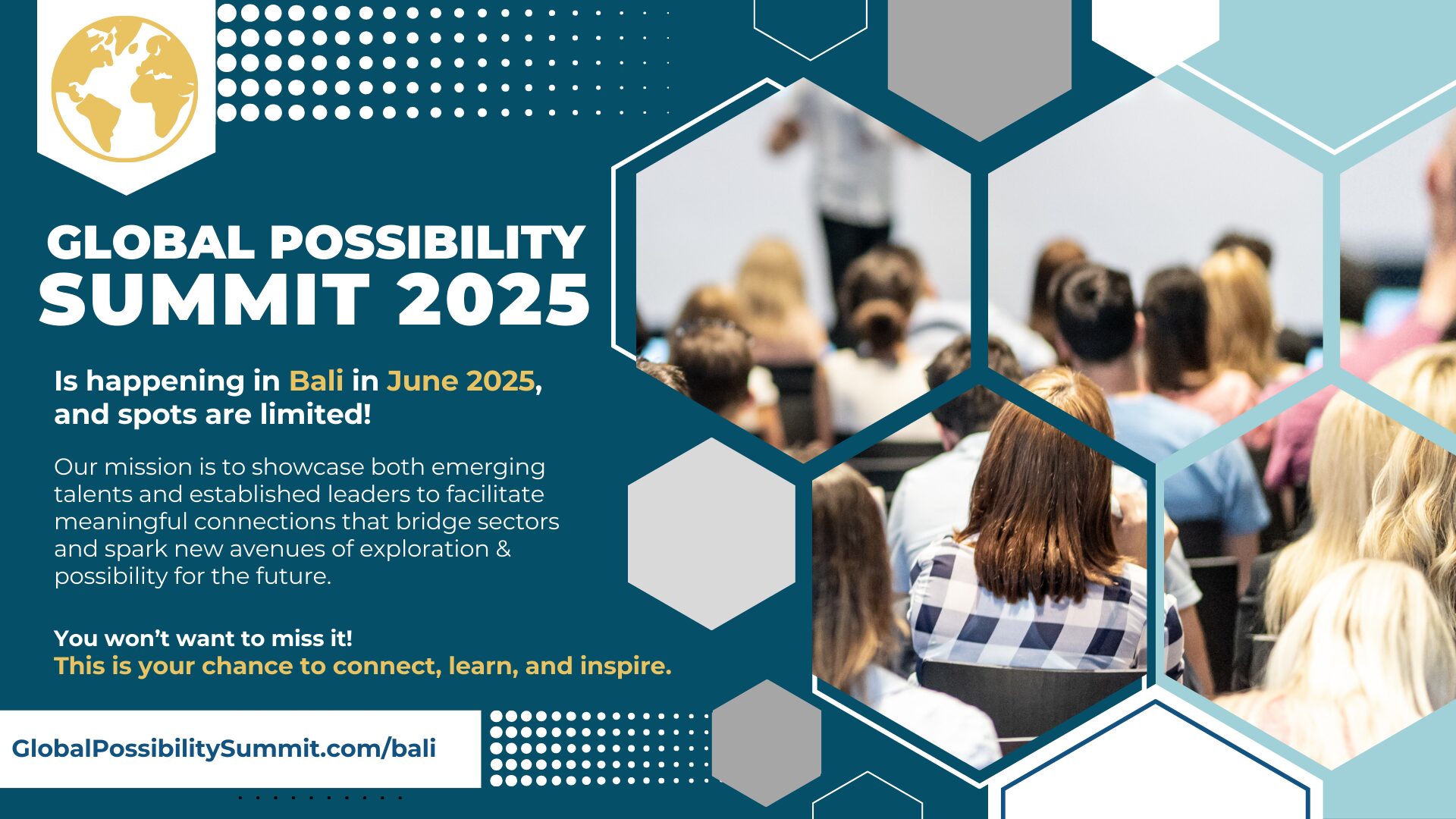 GLOBAL POSSIBILITY
SUMMIT 2025

Is happening in Bali in June 2025, and spots are limited!

Our mission is to showcase both emerging talents and established leaders to facilitate meaningful connections that bridge sectors and spark new avenues of exploration & possibility for the future.

You won’t want to miss it!
This is your chance to connect, learn, and inspire.

GlobalPossibilitySummit.com/bali